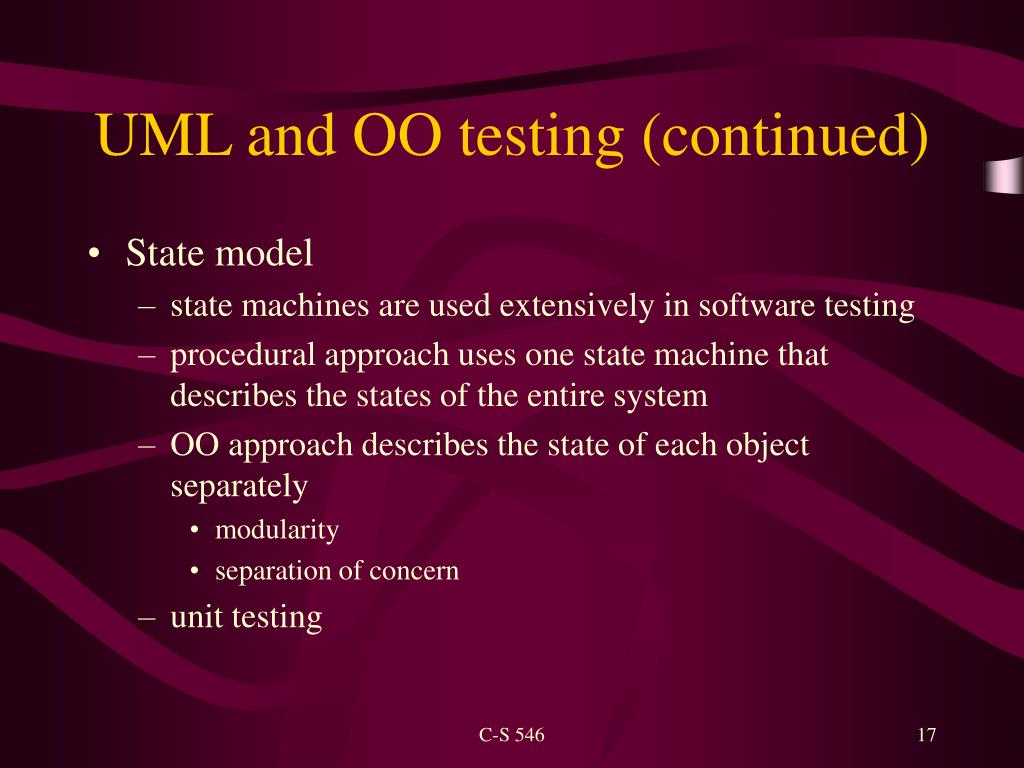 UML and OO testing (continued)

• State model
– state machines are used extensively in software testing
– procedural approach uses one state machine that describes the states of the entire system
– OO approach describes the state of each object separately
• modularity
• separation of concern
– unit testing

C-S 546

17